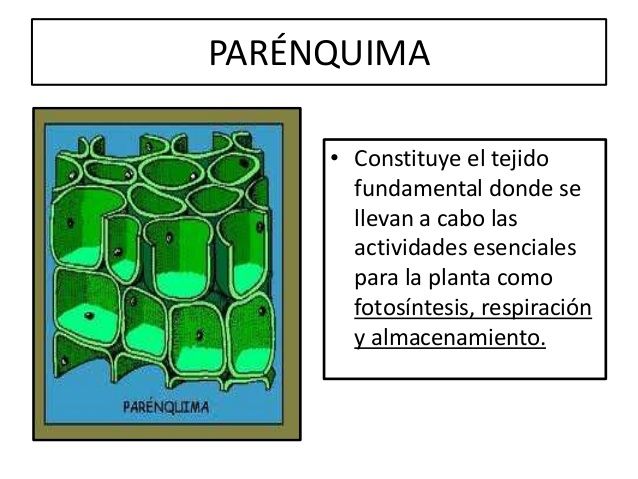 PARÉNQUIMA

PARÉNQUIMA

• Constituye el tejido fundamental donde se llevan a cabo las actividades esenciales para la planta como fotosíntesis, respiración y almacenamiento.